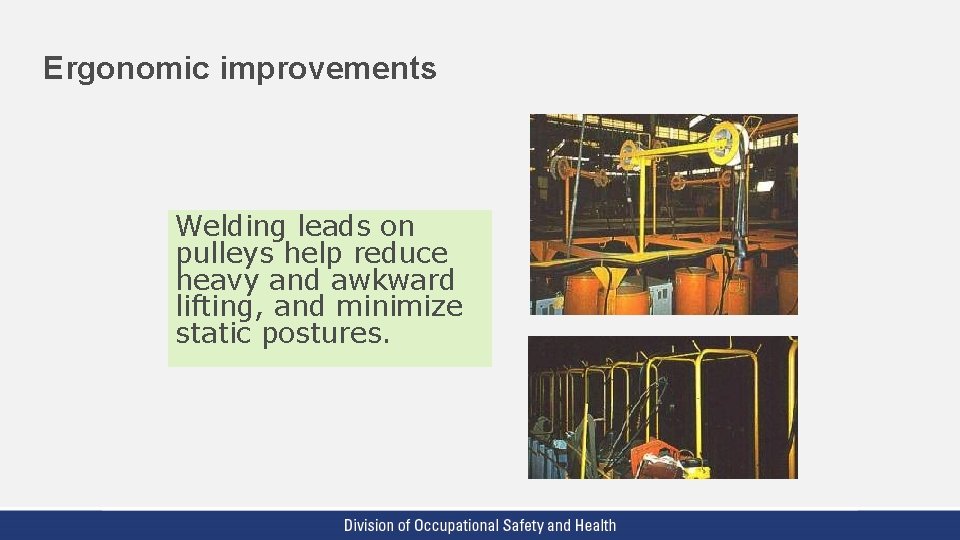 Ergonomic improvements

Welding leads on pulleys help reduce heavy and awkward lifting, and minimize static postures.

Division of Occupational Safety and Health